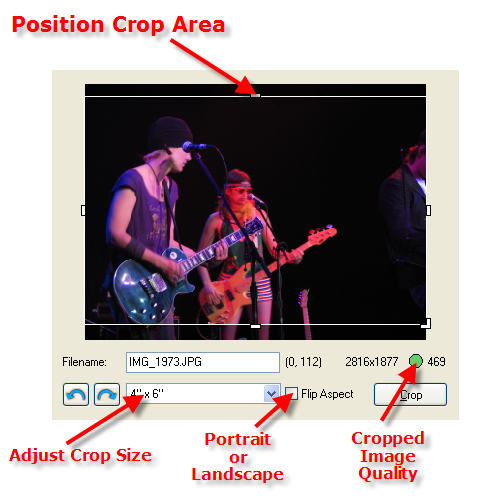 Position Crop Area

Filename: IMG_1973.JPG (0, 112) 2816x1877 469

4" x 6"

Flip Aspect

Crop

Adjust Crop Size

Portrait or Landscape

Cropped Image Quality